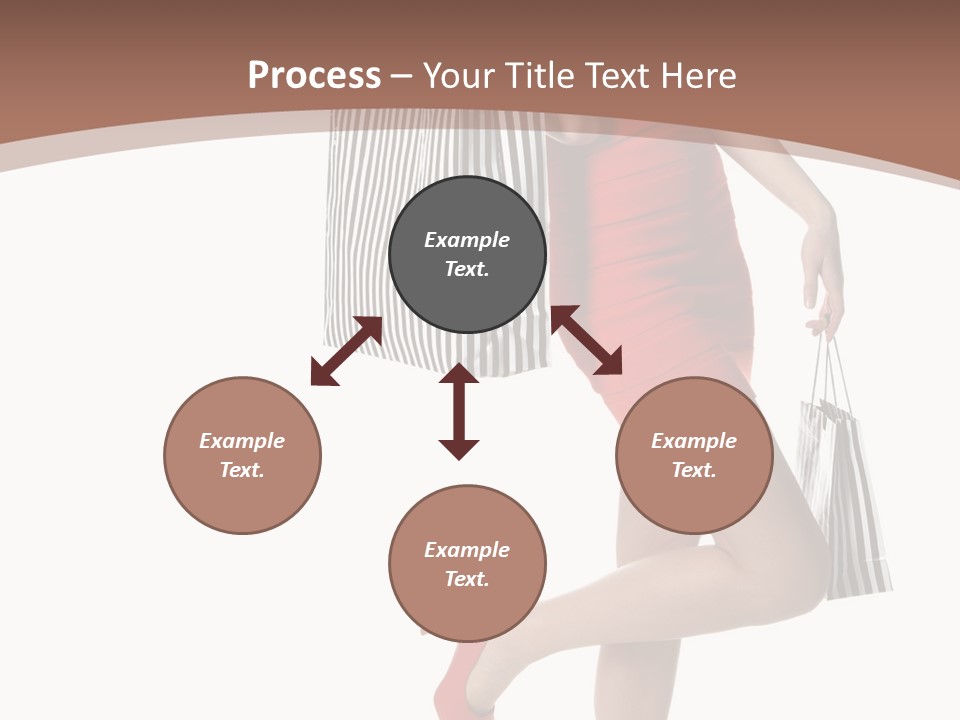 Process – Your Title Text Here

Example Text.

Example Text.

Example Text.

Example Text.